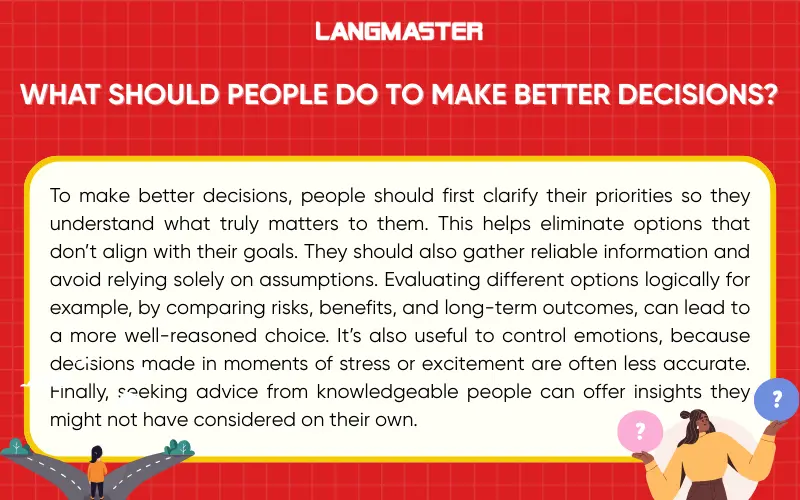 LANGMASTER

WHAT SHOULD PEOPLE DO TO MAKE BETTER DECISIONS?

To make better decisions, people should first clarify their priorities so they understand what truly matters to them. This helps eliminate options that don't align with their goals. They should also gather reliable information and avoid relying solely on assumptions. Evaluating different options logically for example, by comparing risks, benefits, and long-term outcomes, can lead to a more well-reasoned choice. It's also useful to control emotions, because decisions made in moments of stress or excitement are often less accurate. Finally, seeking advice from knowledgeable people can offer insights they might not have considered on their own.

?

?